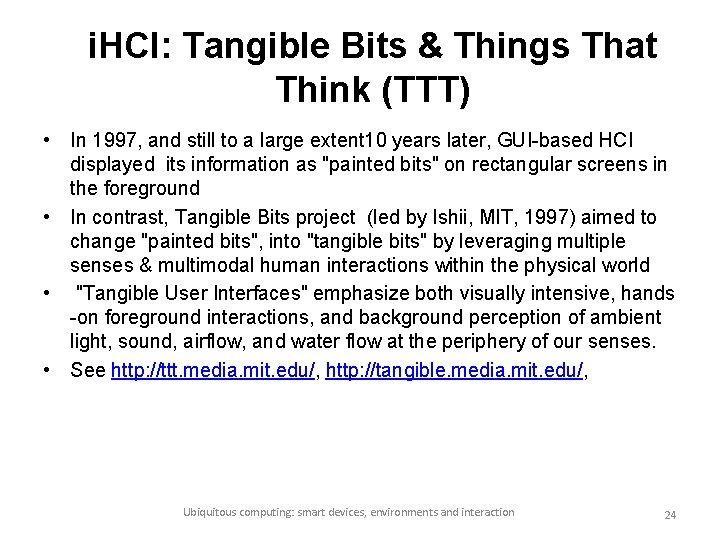 iHCI: Tangible Bits & Things That Think (TTT)

• In 1997, and still to a large extent10 years later, GUI-based HCI displayed its information as "painted bits" on rectangular screens in the foreground

• In contrast, Tangible Bits project (led by Ishii, MIT, 1997) aimed to change "painted bits", into "tangible bits" by leveraging multiple senses & multimodal human interactions within the physical world

• "Tangible User Interfaces" emphasize both visually intensive, hands -on foreground interactions, and background perception of ambient light, sound, airflow, and water flow at the periphery of our senses.

• See http://ttt.media.mit.edu/, http://tangible.media.mit.edu/,

Ubiquitous computing: smart devices, environments and interaction 24